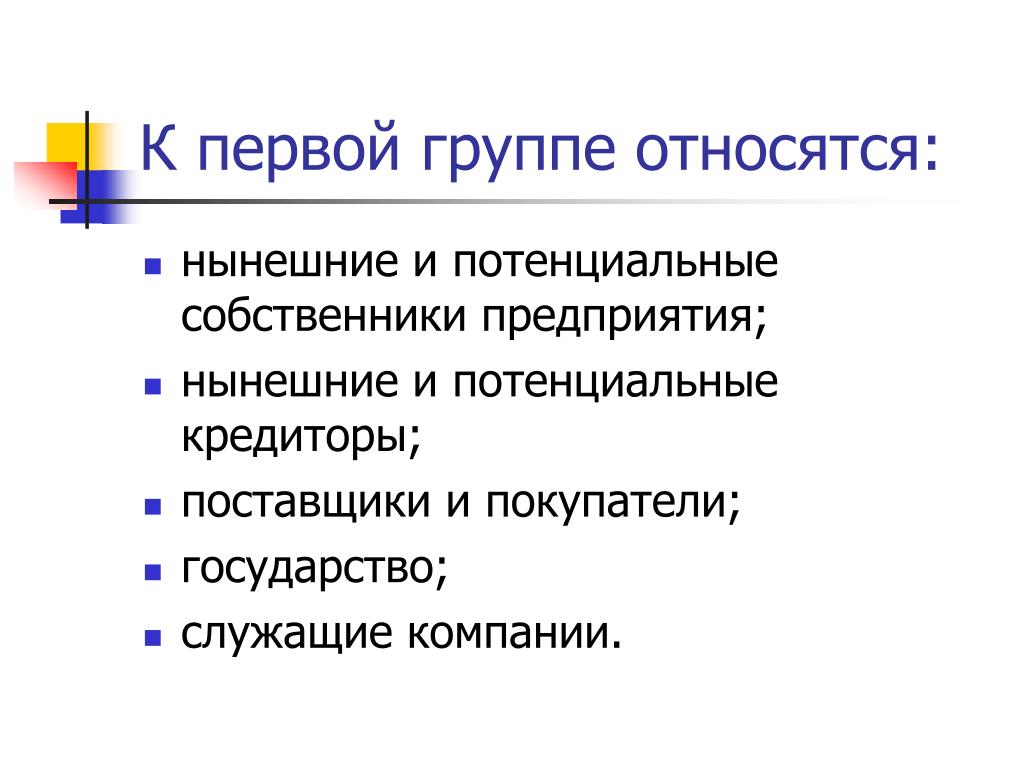 К первой группе относятся:

- нынешние и потенциальные собственники предприятия;
- нынешние и потенциальные кредиторы;
- поставщики и покупатели;
- государство;
- служащие компании.